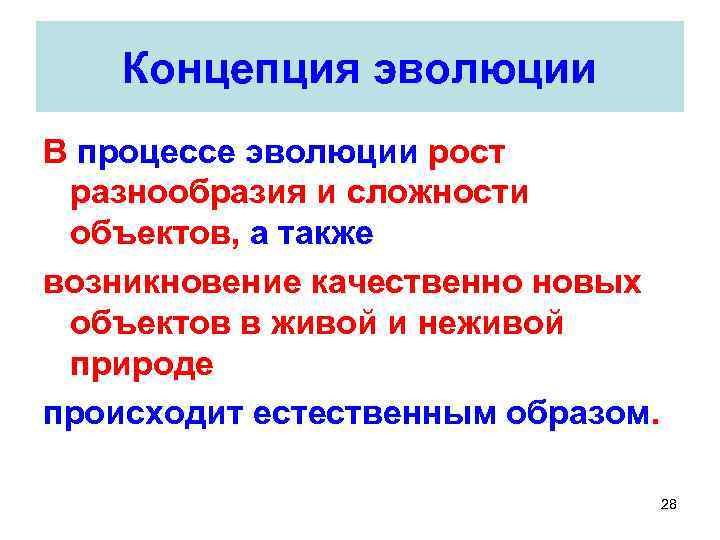 Концепция эволюции

В процессе эволюции рост разнообразия и сложности объектов, а также

возникновение качественно новых объектов в живой и неживой природе

происходит естественным образом.

28